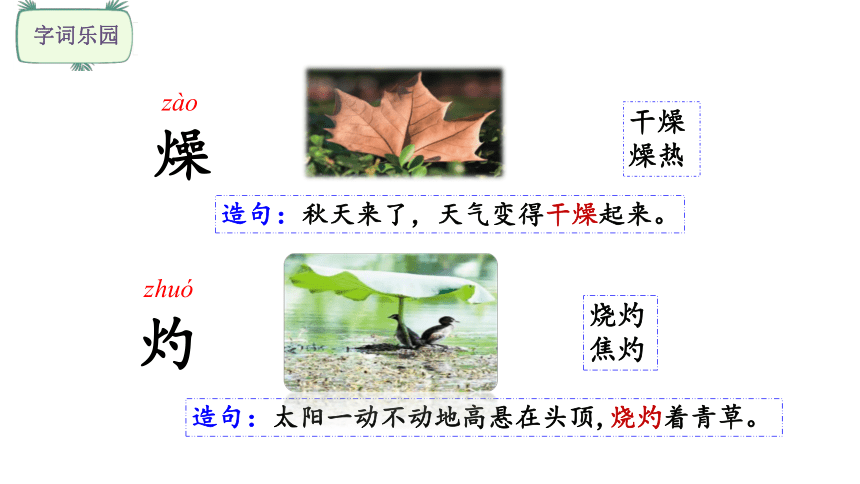 字词乐园

zào
燥

干燥
燥热

造句：秋天来了，天气变得干燥起来。

zhuó
灼

烧灼
焦灼

造句：太阳一动不动地高悬在头顶，烧灼着青草。